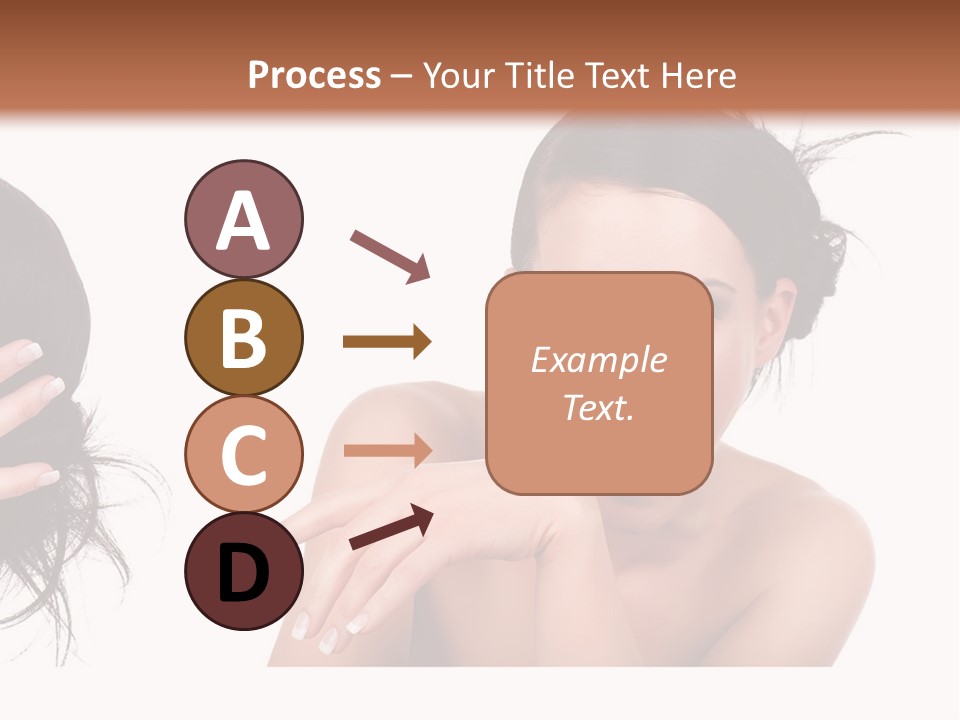 Process – Your Title Text Here

A

B

C

D

Example Text.